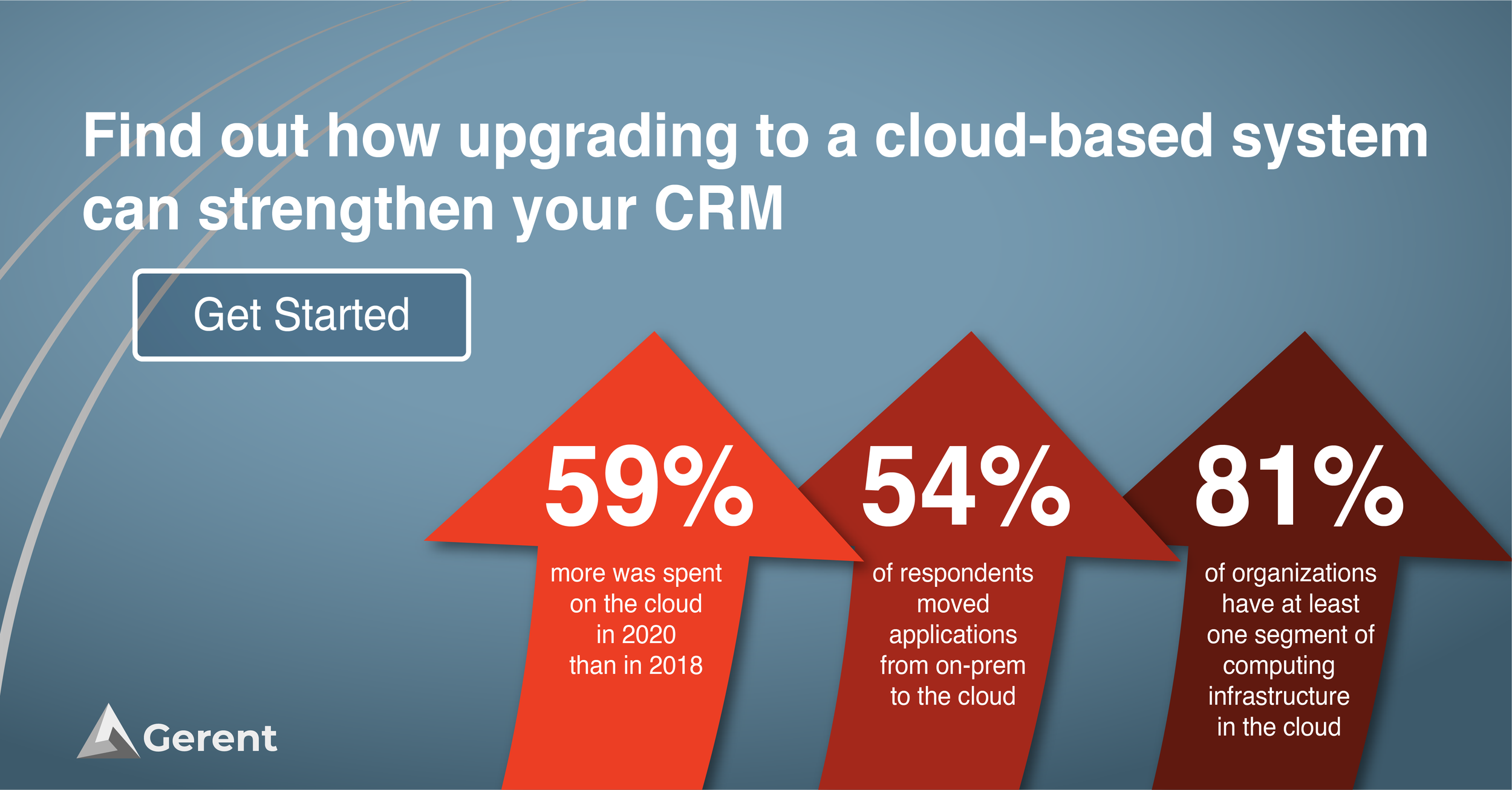 Find out how upgrading to a cloud-based system can strengthen your CRM

Get Started

59%
more was spent on the cloud in 2020 than in 2018

54%
of respondents moved applications from on-prem to the cloud

81%
of organizations have at least one segment of computing infrastructure in the cloud

Gerent